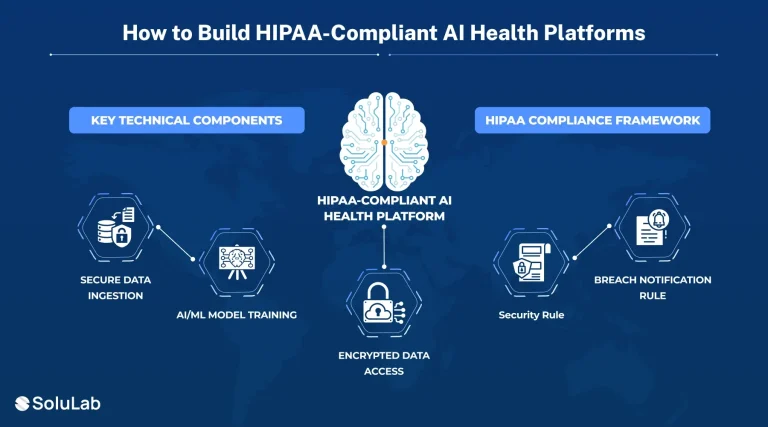 How to Build HIPAA-Compliant AI Health Platforms

KEY TECHNICAL COMPONENTS

HIPAA COMPLIANCE FRAMEWORK

HIPAA-COMPLIANT AI HEALTH PLATFORM

SECURE DATA INGESTION

AI/ML MODEL TRAINING

ENCRYPTED DATA ACCESS

Security Rule

BREACH NOTIFICATION RULE

SoluLab